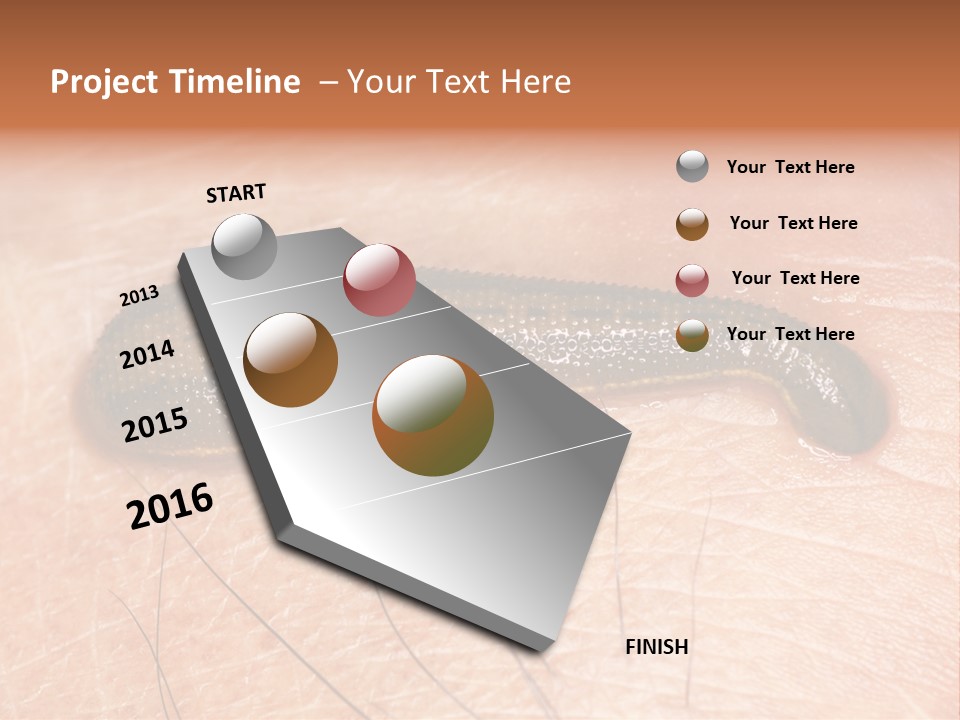 Project Timeline – Your Text Here

START

2013

2014

2015

2016

FINISH

Your Text Here

Your Text Here

Your Text Here

Your Text Here